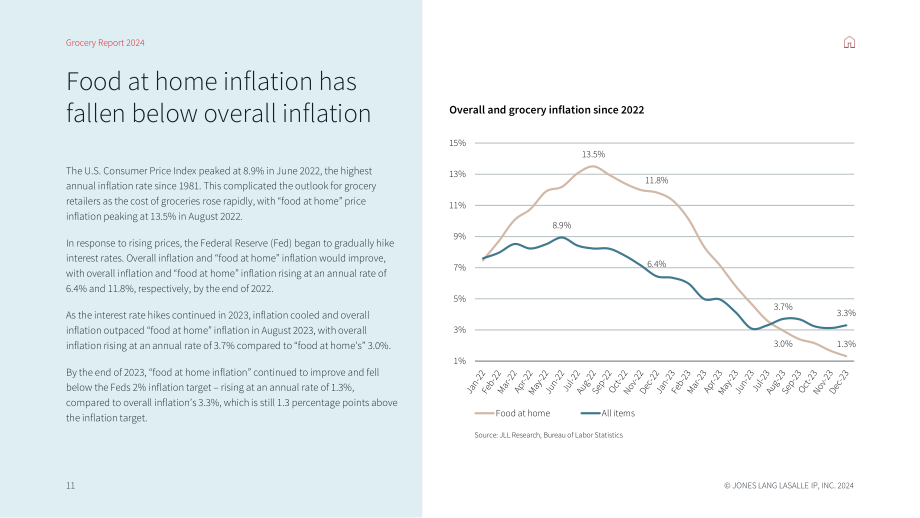 Grocery Report 2024

Food at home inflation has fallen below overall inflation

The U.S. Consumer Price Index peaked at 8.9% in June 2022, the highest annual inflation rate since 1981. This complicated the outlook for grocery retailers as the cost of groceries rose rapidly, with "food at home" price inflation peaking at 13.5% in August 2022.

In response to rising prices, the Federal Reserve (Fed) began to gradually hike interest rates. Overall inflation and "food at home" inflation would improve, with overall inflation and "food at home" inflation rising at an annual rate of 6.4% and 11.8%, respectively, by the end of 2022.

As the interest rate hikes continued in 2023, inflation cooled and overall inflation outpaced "food at home" inflation in August 2023, with overall inflation rising at an annual rate of 3.7% compared to "food at home's" 3.0%.

By the end of 2023, "food at home inflation" continued to improve and fell below the Feds 2% inflation target – rising at an annual rate of 1.3%, compared to overall inflation's 3.3%, which is still 1.3 percentage points above the inflation target.

11

Overall and grocery inflation since 2022

15%
13%
11%
9%
7%
5%
3%
1%

13.5%
11.8%
8.9%
6.4%
3.7%
3.3%
3.0%
1.3%

Jan-22
Feb-22
Mar-22
Apr-22
May-22
Jun-22
Jul-22
Aug-22
Sep-22
Oct-22
Nov-22
Dec-22
Jan-23
Feb-23
Mar-23
Apr-23
May-23
Jun-23
Jul-23
Aug-23
Sep-23
Oct-23
Nov-23
Dec-23

Food at home
All items

Source: JLL Research, Bureau of Labor Statistics

© JONES LANG LASALLE IP, INC. 2024